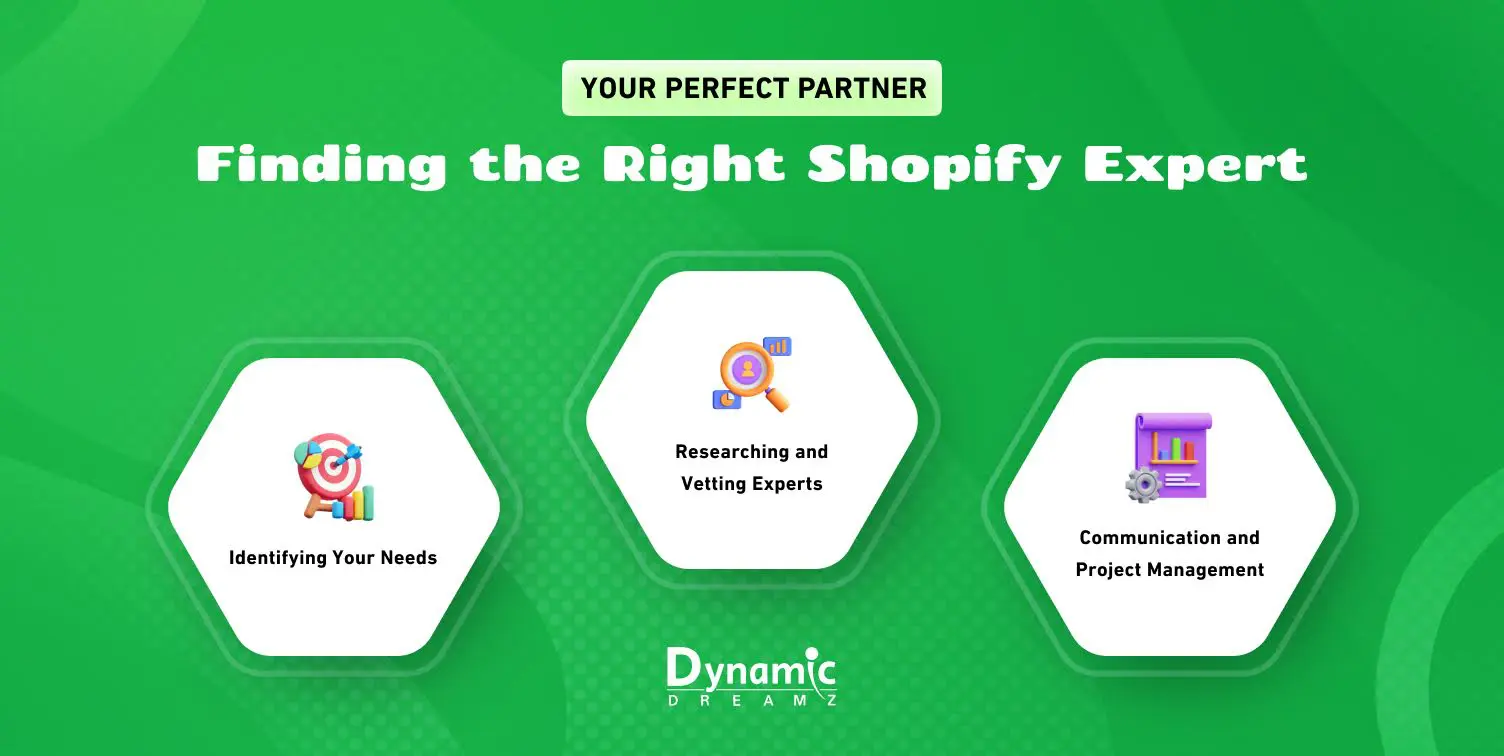 YOUR PERFECT PARTNER

Finding the Right Shopify Expert

Identifying Your Needs

Researching and Vetting Experts

Communication and Project Management

Dynamic
DREAMZ